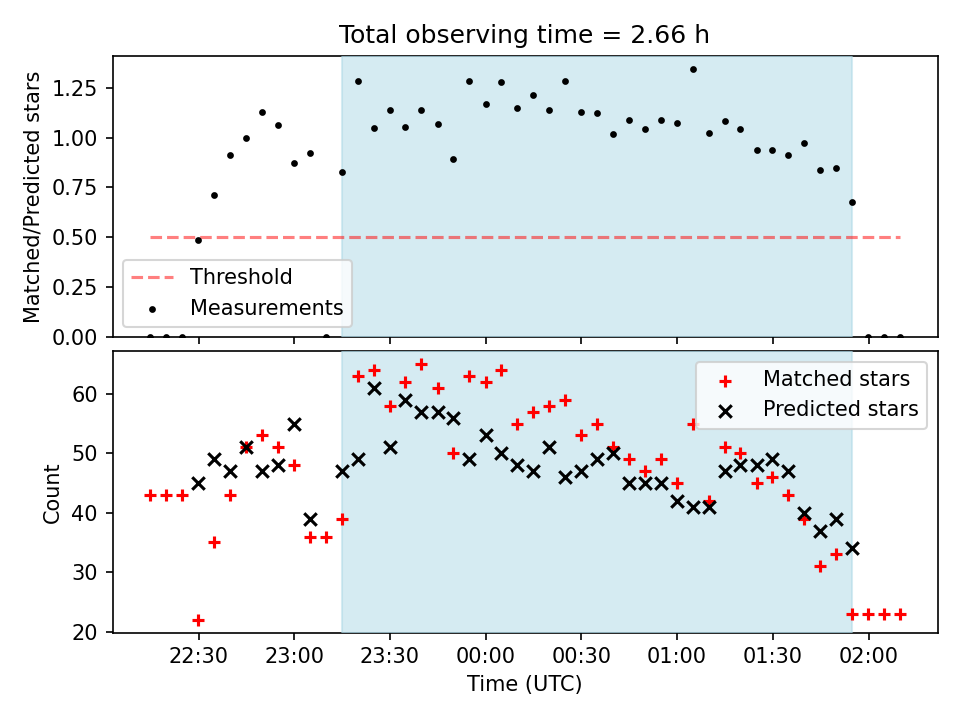 Total observing time = 2.66 h

Matched/Predicted stars

1.25
1.00
0.75
0.50
0.25
0.00

Threshold
Measurements

Count

60
50
40
30
20

Matched stars
Predicted stars

22:30
23:00
23:30
00:00
00:30
01:00
01:30
02:00

Time (UTC)